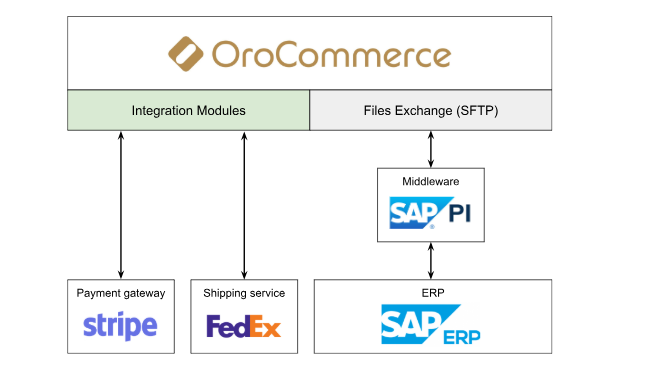 OroCommerce

Integration Modules

Files Exchange (SFTP)

Middleware

SAP PI

Payment gateway

stripe

Shipping service

FedEx

ERP

SAP ERP